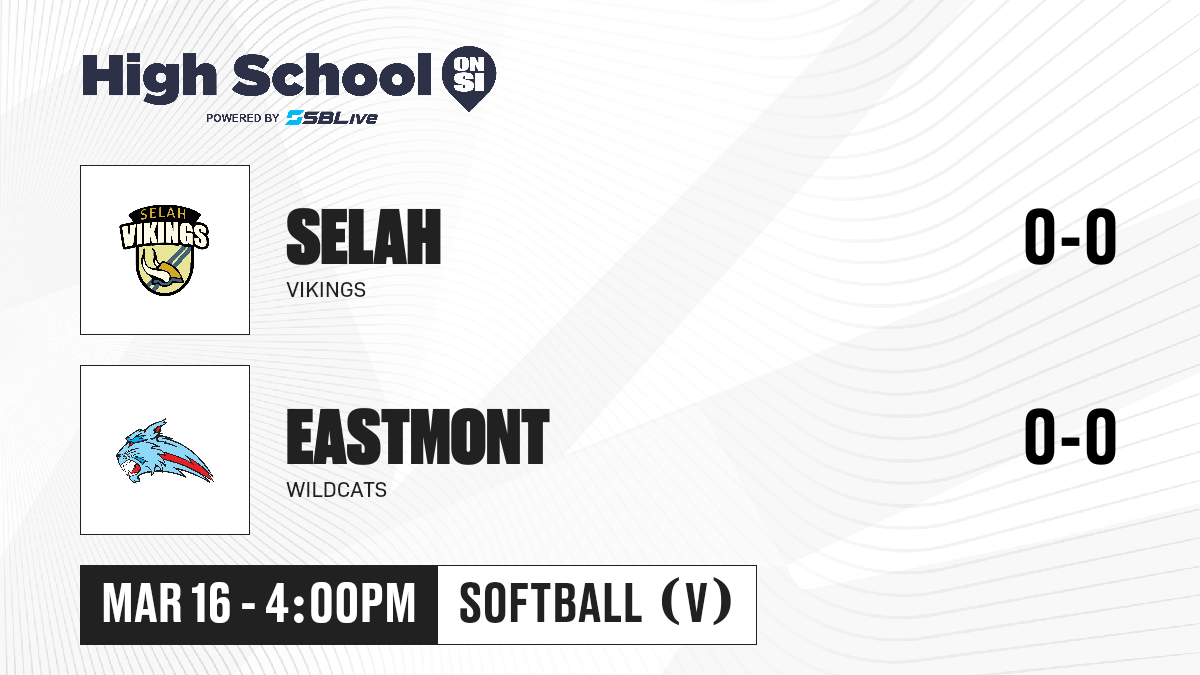 High School ON SI
POWERED BY SBLive

SELAH VIKINGS

SELAH
VIKINGS

0-0

EASTMONT
WILDCATS

0-0

MAR 16 - 4:00PM

SOFTBALL (V)